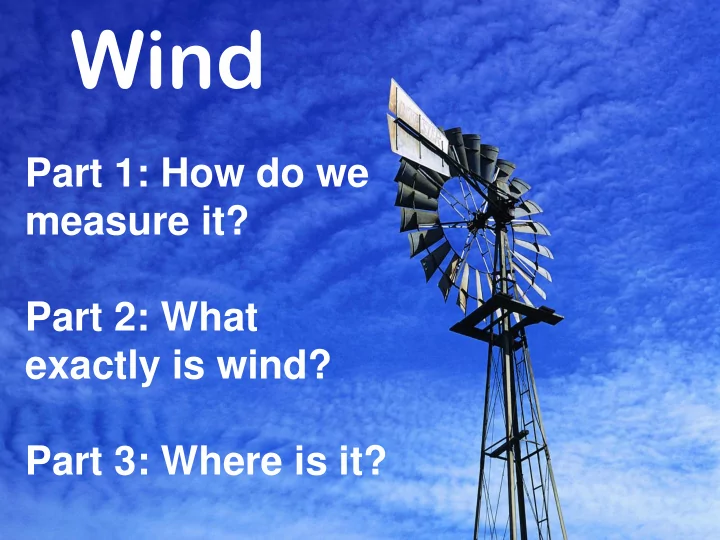 Wind

Part 1: How do we measure it?

Part 2: What exactly is wind?

Part 3: Where is it?